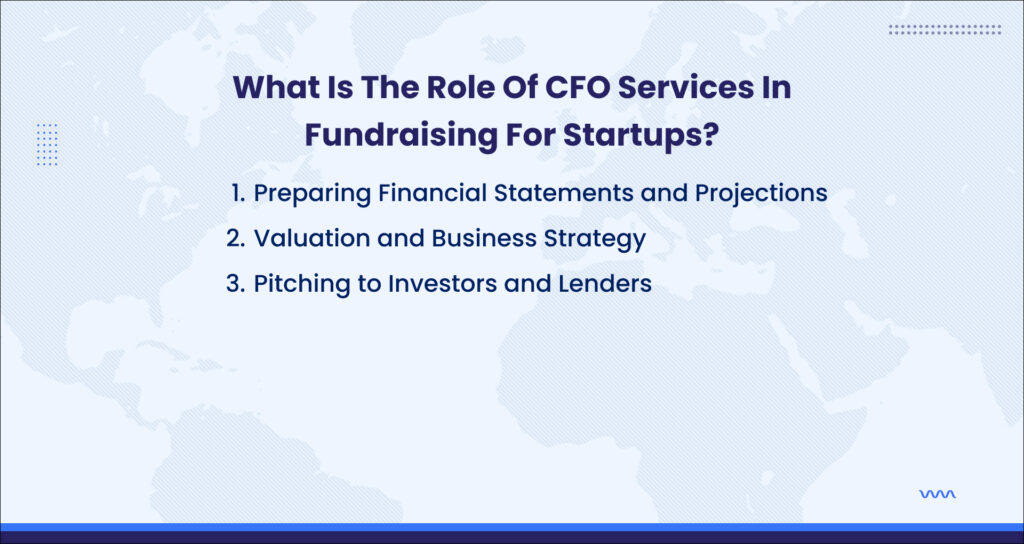 What Is The Role Of CFO Services In Fundraising For Startups?

1. Preparing Financial Statements and Projections
2. Valuation and Business Strategy
3. Pitching to Investors and Lenders